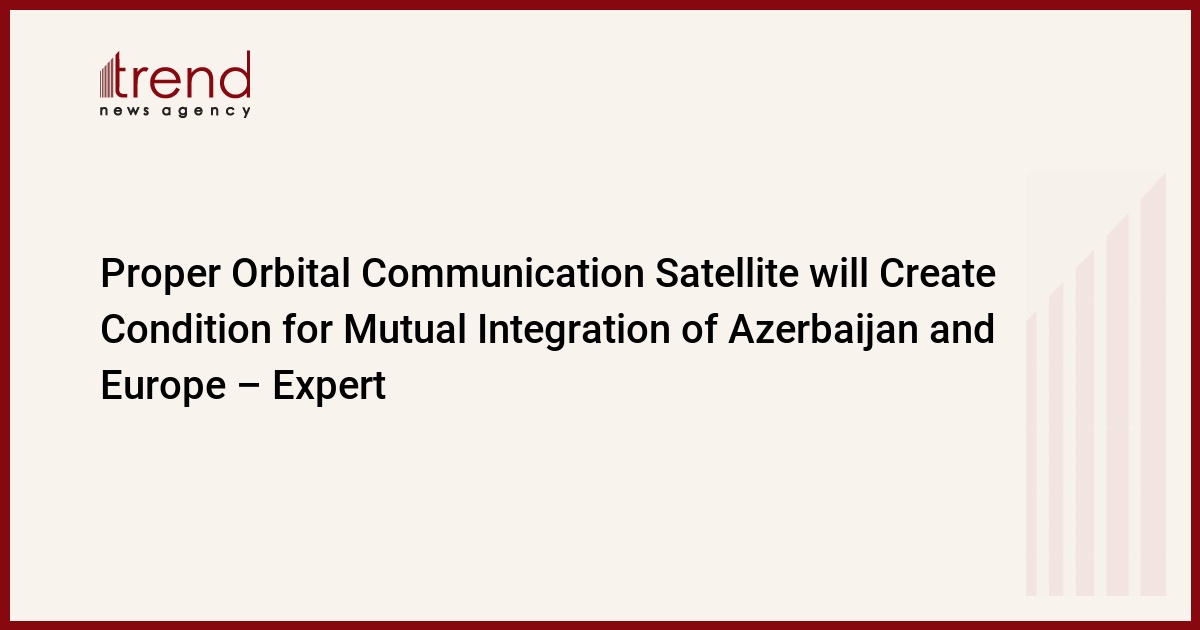 trend
news agency

Proper Orbital Communication Satellite will Create Condition for Mutual Integration of Azerbaijan and Europe – Expert